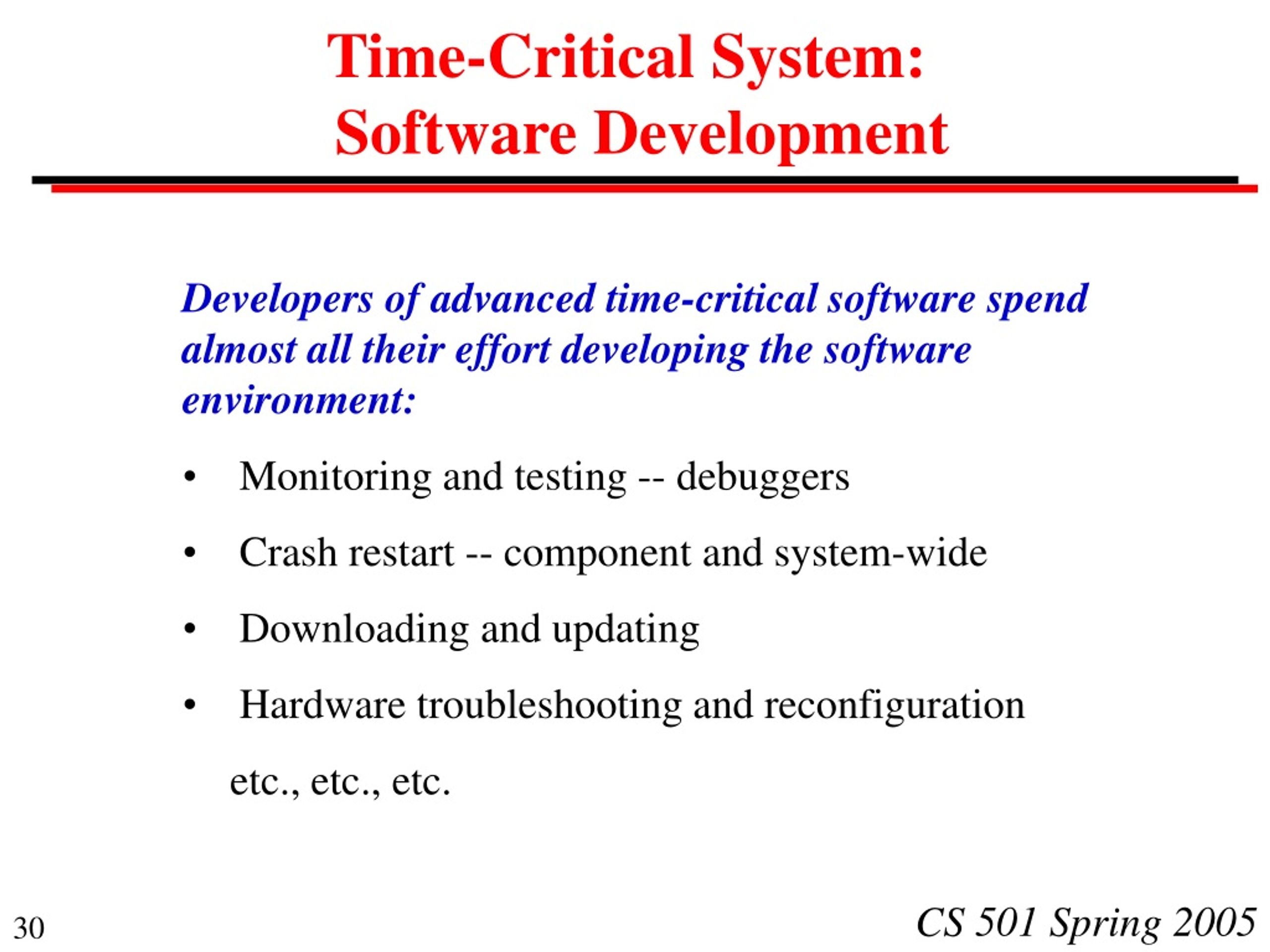 Time-Critical System:
Software Development

Developers of advanced time-critical software spend almost all their effort developing the software environment:

• Monitoring and testing -- debuggers

• Crash restart -- component and system-wide

• Downloading and updating

• Hardware troubleshooting and reconfiguration

etc., etc., etc.

30

CS 501 Spring 2005